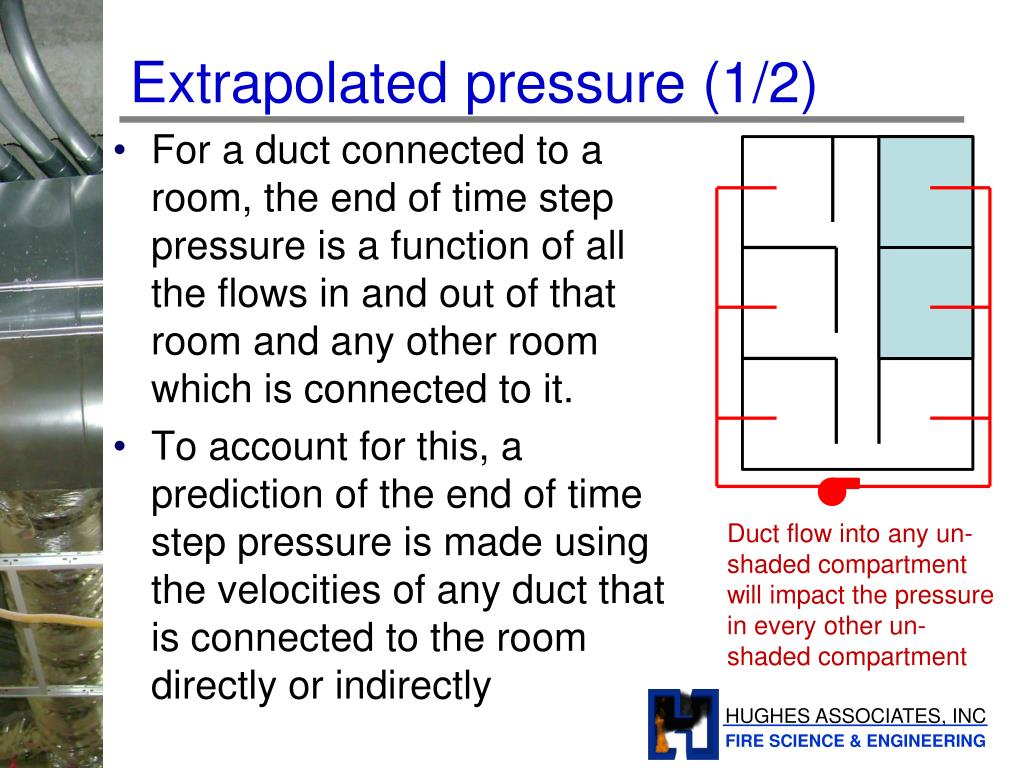 Extrapolated pressure (1/2)

• For a duct connected to a room, the end of time step pressure is a function of all the flows in and out of that room and any other room which is connected to it.

• To account for this, a prediction of the end of time step pressure is made using the velocities of any duct that is connected to the room directly or indirectly

Duct flow into any un-shaded compartment will impact the pressure in every other un-shaded compartment

HUGHES ASSOCIATES, INC
FIRE SCIENCE & ENGINEERING